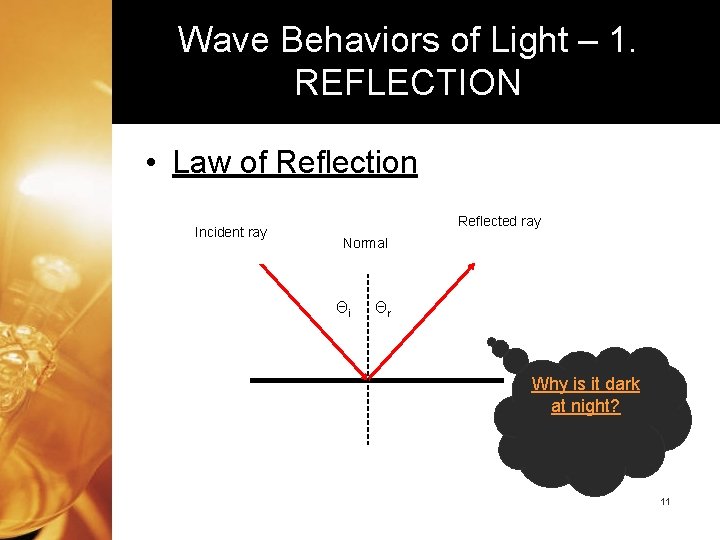 Wave Behaviors of Light – 1. REFLECTION

• Law of Reflection

Incident ray

Normal

Reflected ray

$\Theta_i$ $\Theta_r$

Why is it dark at night?

11